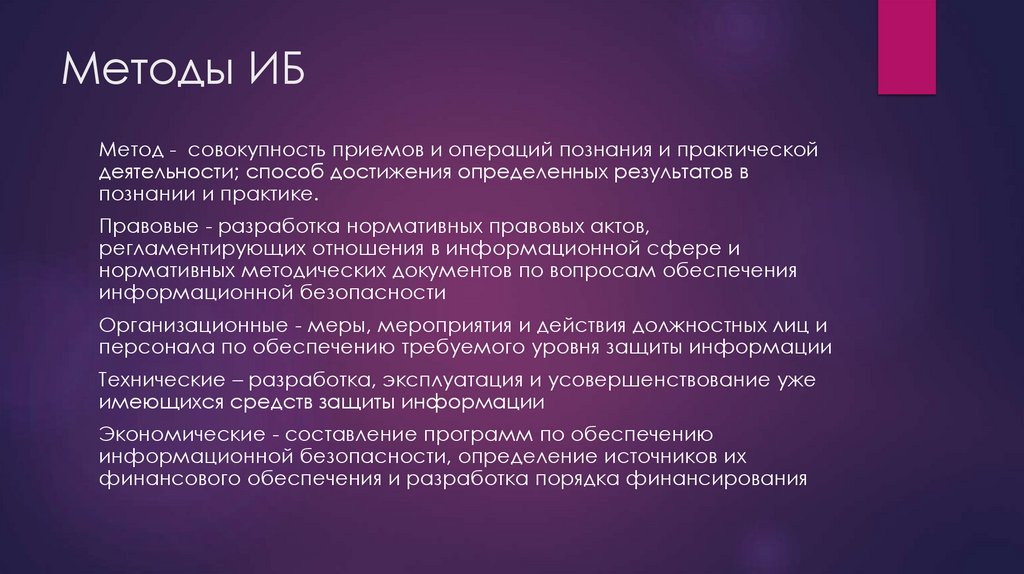 Методы ИБ

Метод - совокупность приемов и операций познания и практической деятельности; способ достижения определенных результатов в познании и практике.

Правовые - разработка нормативных правовых актов, регламентирующих отношения в информационной сфере и нормативных методических документов по вопросам обеспечения информационной безопасности

Организационные - меры, мероприятия и действия должностных лиц и персонала по обеспечению требуемого уровня защиты информации

Технические – разработка, эксплуатация и усовершенствование уже имеющихся средств защиты информации

Экономические - составление программ по обеспечению информационной безопасности, определение источников их финансового обеспечения и разработка порядка финансирования